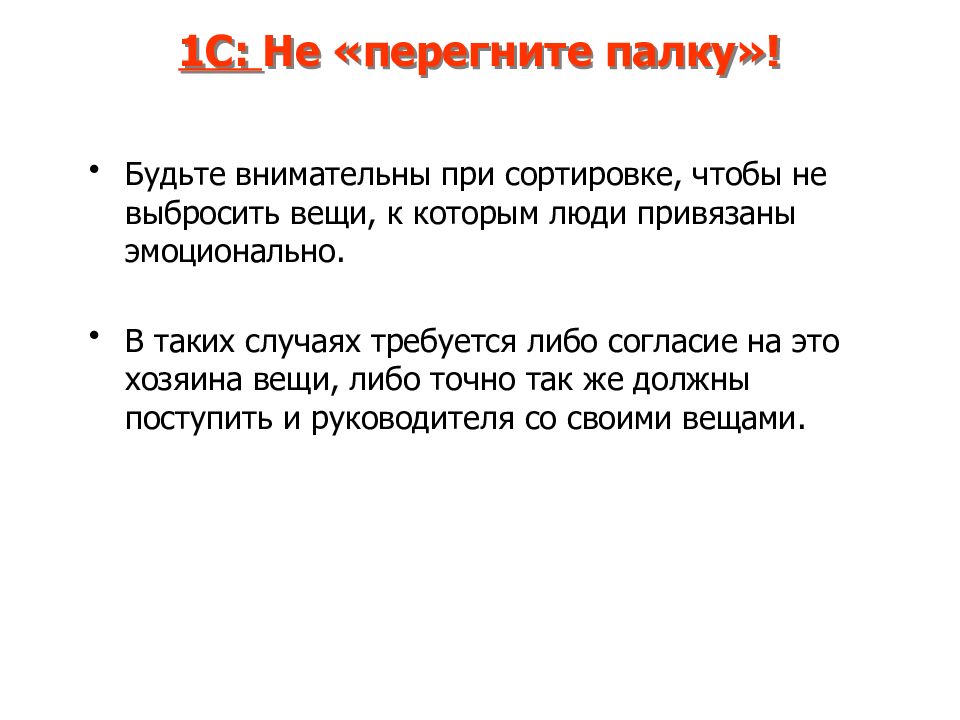 1С: Не «перегните палку»!

• Будьте внимательны при сортировке, чтобы не выбросить вещи, к которым люди привязаны эмоционально.

• В таких случаях требуется либо согласие на это хозяина вещи, либо точно так же должны поступить и руководителя со своими вещами.